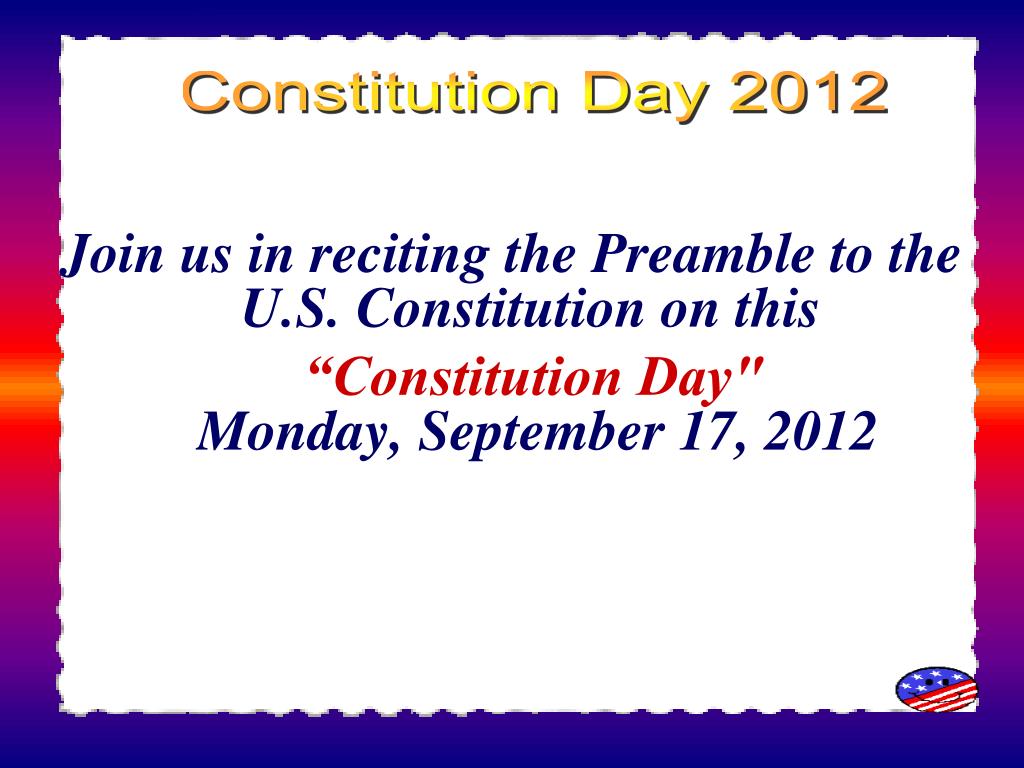 Constitution Day 2012

Join us in reciting the Preamble to the U.S. Constitution on this
“Constitution Day"
Monday, September 17, 2012